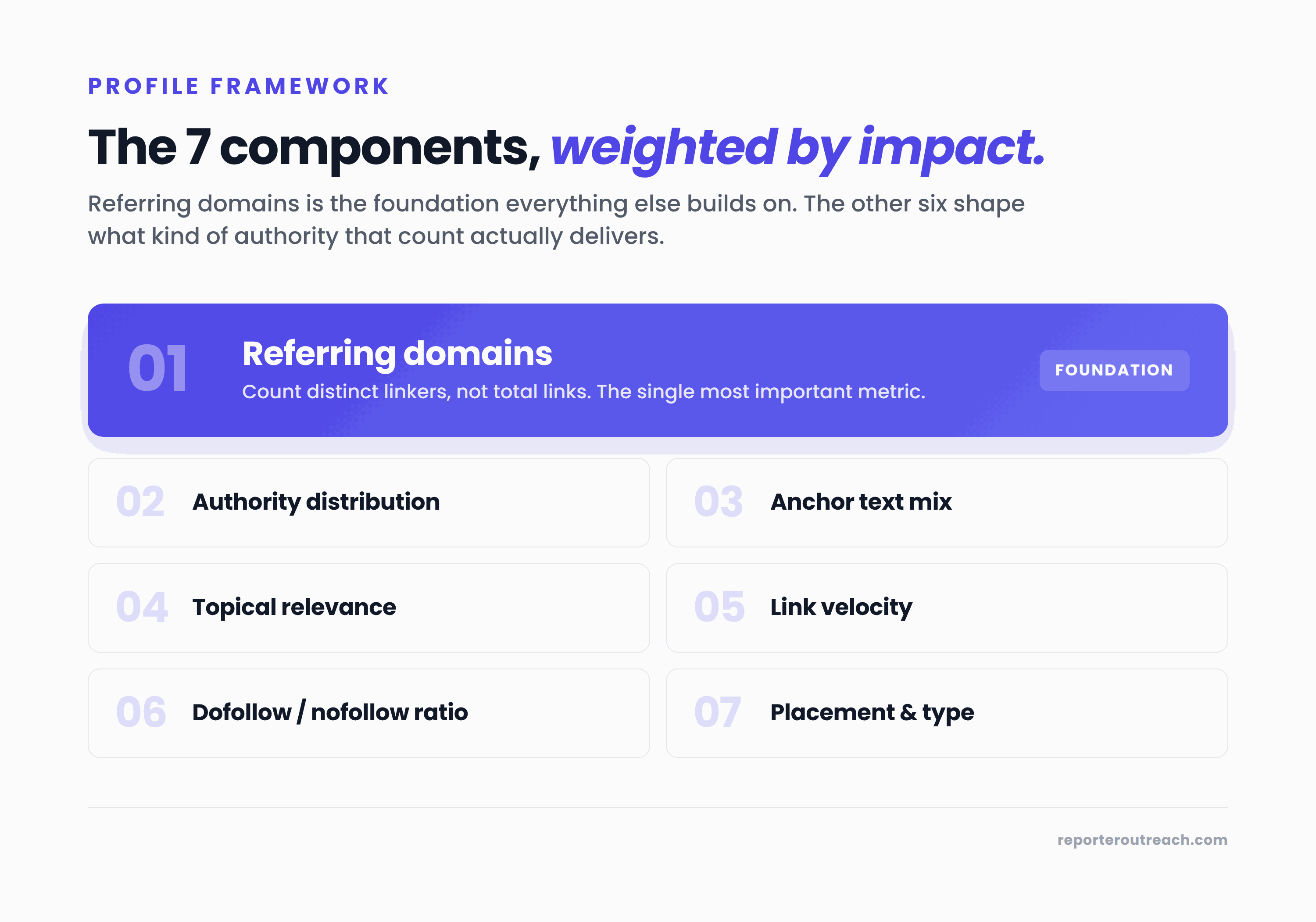 PROFILE FRAMEWORK

The 7 components, weighted by impact.

Referring domains is the foundation everything else builds on. The other six shape what kind of authority that count actually delivers.

01 Referring domains
Count distinct linkers, not total links. The single most important metric.
FOUNDATION

02 Authority distribution

03 Anchor text mix

04 Topical relevance

05 Link velocity

06 Dofollow / nofollow ratio

07 Placement & type

reporteroutreach.com